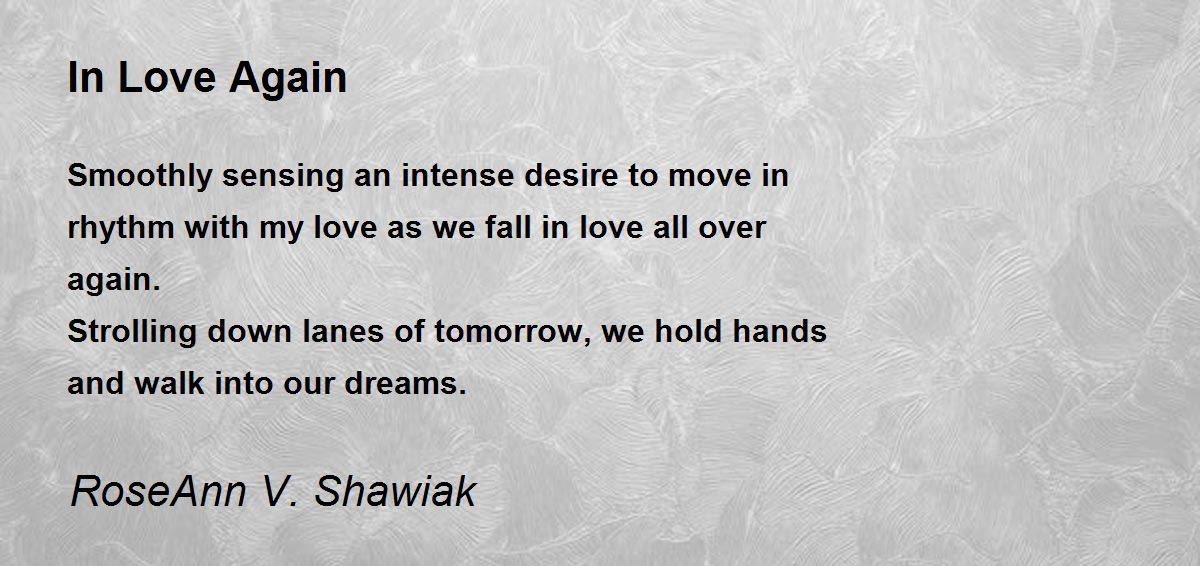 In Love Again

Smoothly sensing an intense desire to move in rhythm with my love as we fall in love all over again.
Strolling down lanes of tomorrow, we hold hands and walk into our dreams.

RoseAnn V. Shawiak